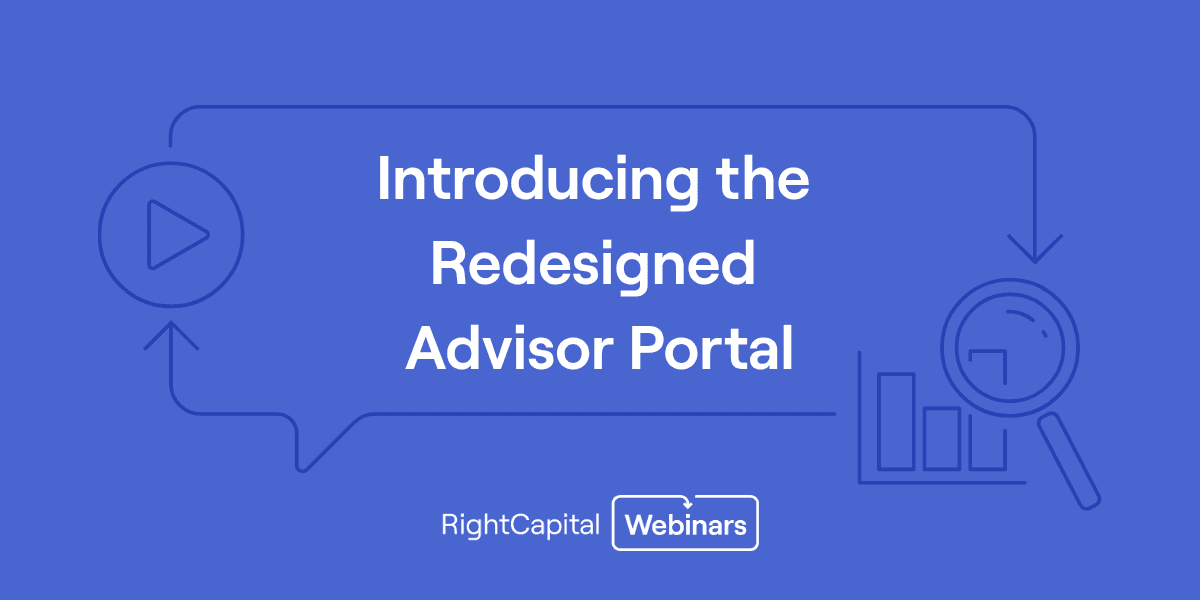 Introducing the Redesigned Advisor Portal

RightCapital Webinars